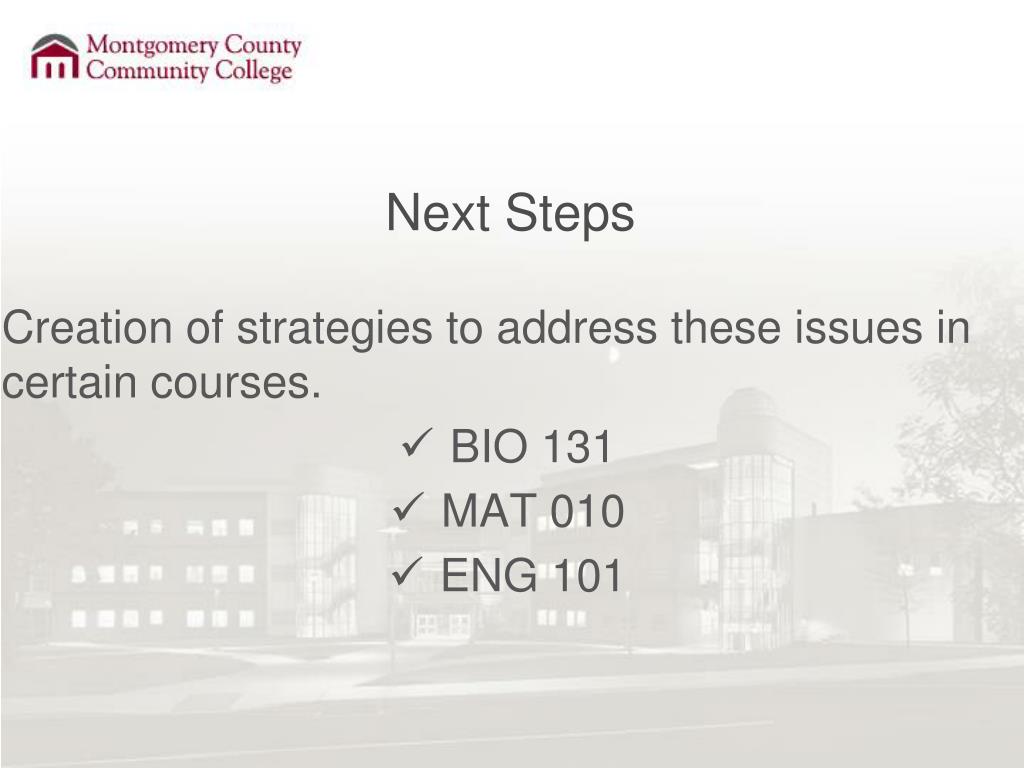 Montgomery County
Community College

Next Steps

Creation of strategies to address these issues in certain courses.

✓ BIO 131
✓ MAT 010
✓ ENG 101